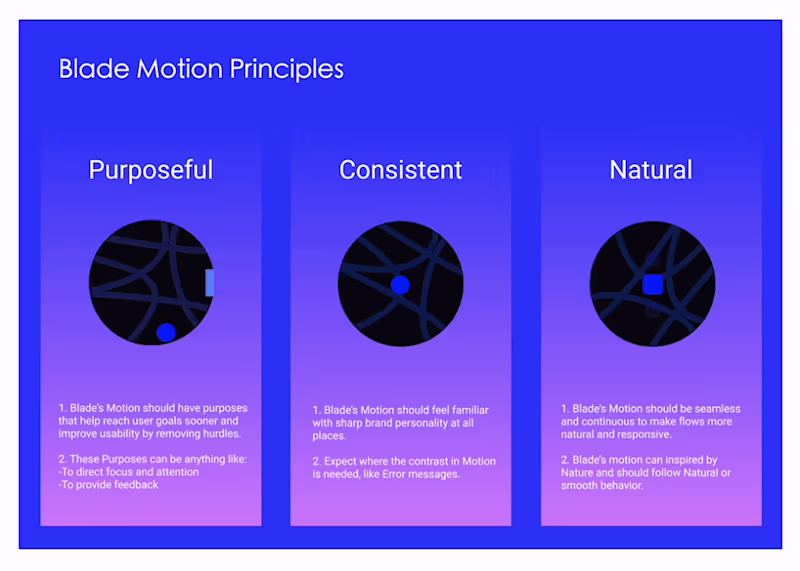 Blade Motion Principles

Purposeful

1. Blade's Motion should have purposes that help reach user goals sooner and improve usability by removing hurdles.

2. These Purposes can be anything like:
-To direct focus and attention
-To provide feedback

Consistent

1. Blade's Motion should feel familiar with sharp brand personality at all places.

2. Expect where the contrast in Motion is needed, like Error messages.

Natural

1. Blade's Motion should be seamless and continuous to make flows more natural and responsive.

2. Blade's motion can inspired by Nature and should follow Natural or smooth behavior.